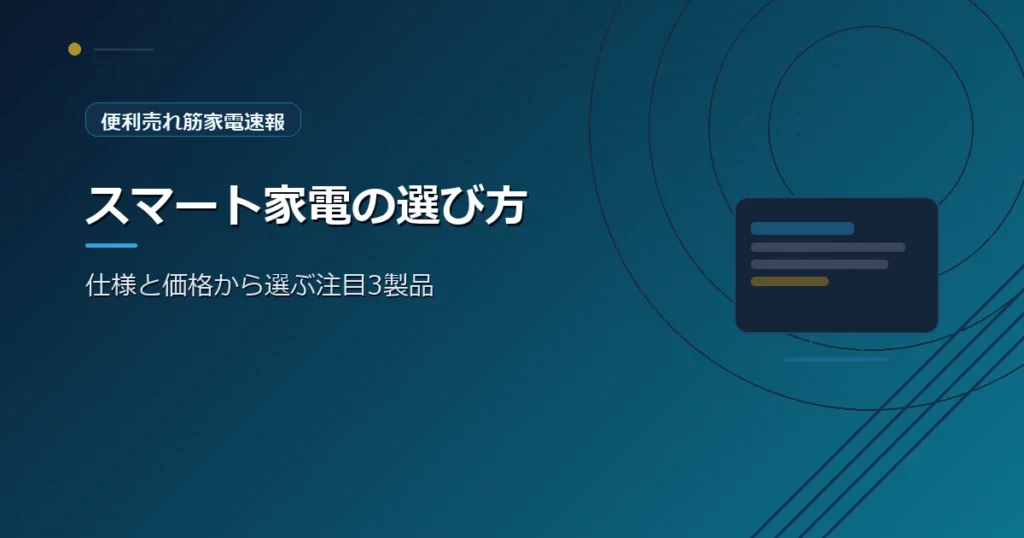 便利売れ筋家電速報

スマート家電の選び方

仕様と価格から選ぶ注目3製品